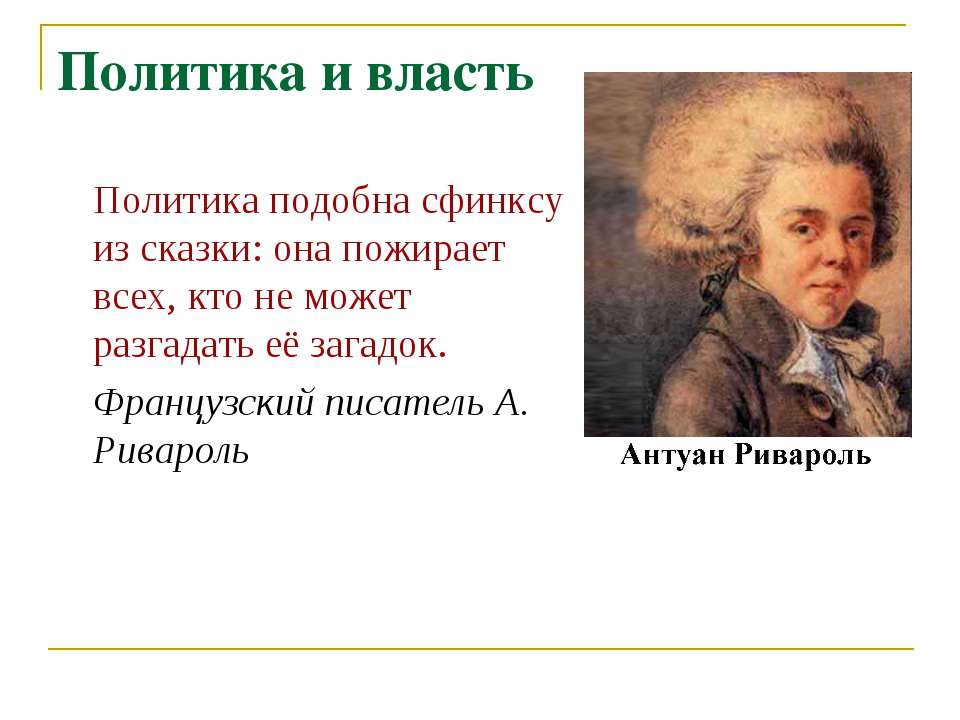 Политика и власть

Политика подобна сфинксу из сказки: она пожирает всех, кто не может разгадать её загадок.

Французский писатель А. Ривароль

Антуан Ривароль